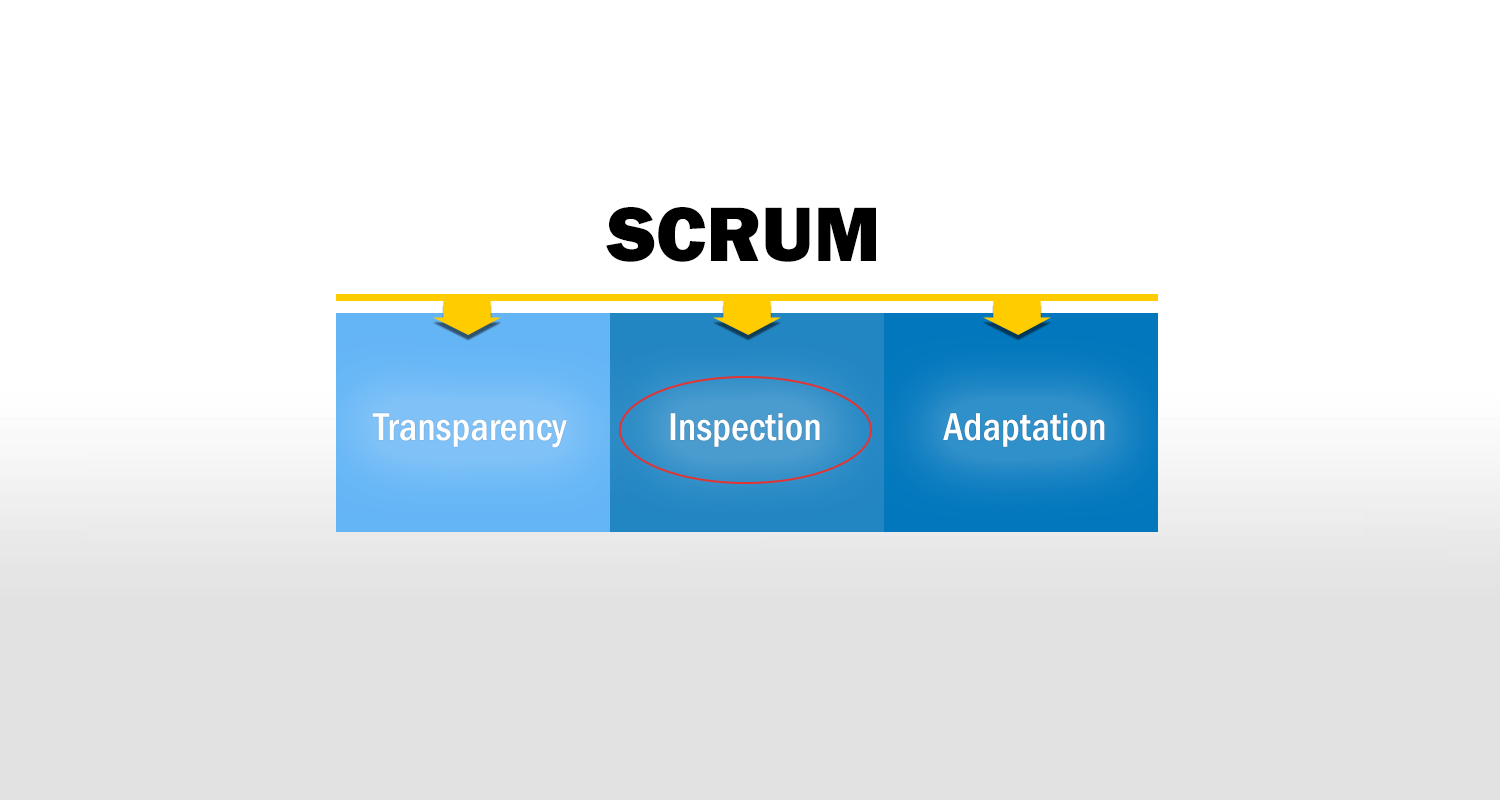 SCRUM

Transparency

Inspection

Adaptation